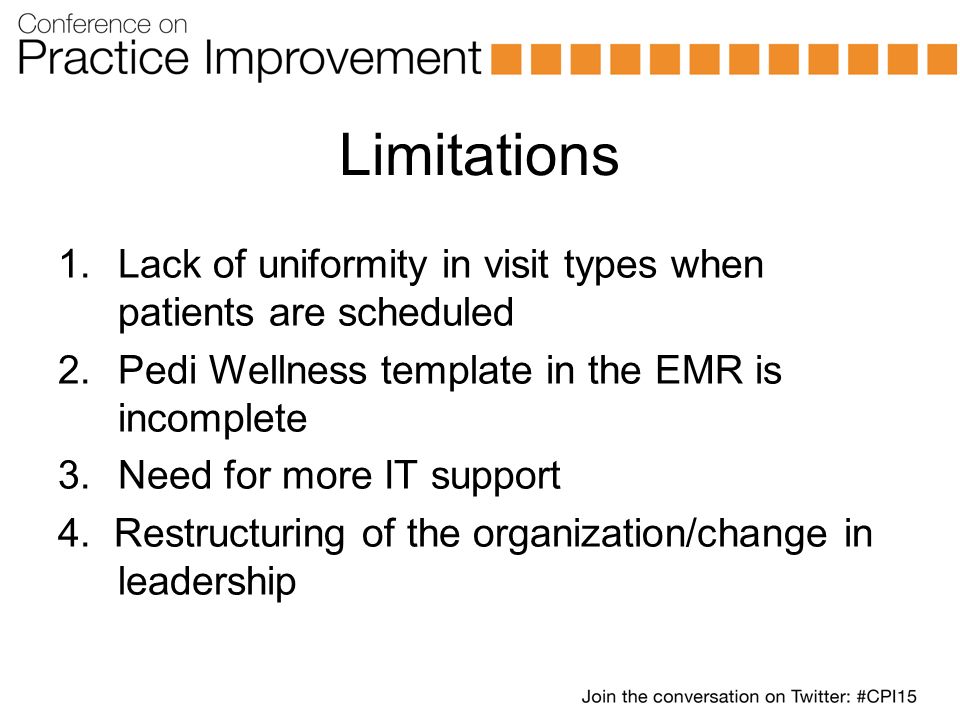 Conference on
Practice Improvement

Limitations

1. Lack of uniformity in visit types when patients are scheduled
2. Pedi Wellness template in the EMR is incomplete
3. Need for more IT support
4. Restructuring of the organization/change in leadership

Join the conversation on Twitter: #CPI15